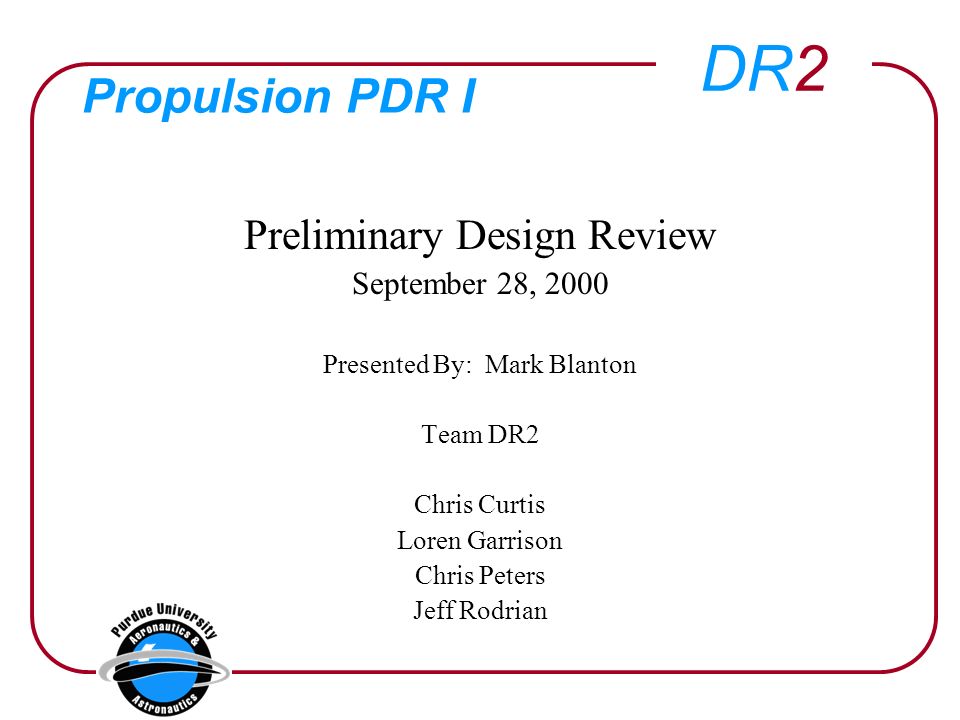 Propulsion PDR I

DR2

Preliminary Design Review
September 28, 2000

Presented By: Mark Blanton

Team DR2

Chris Curtis
Loren Garrison
Chris Peters
Jeff Rodrian

Purdue University
Aeronautics &
Astronautics